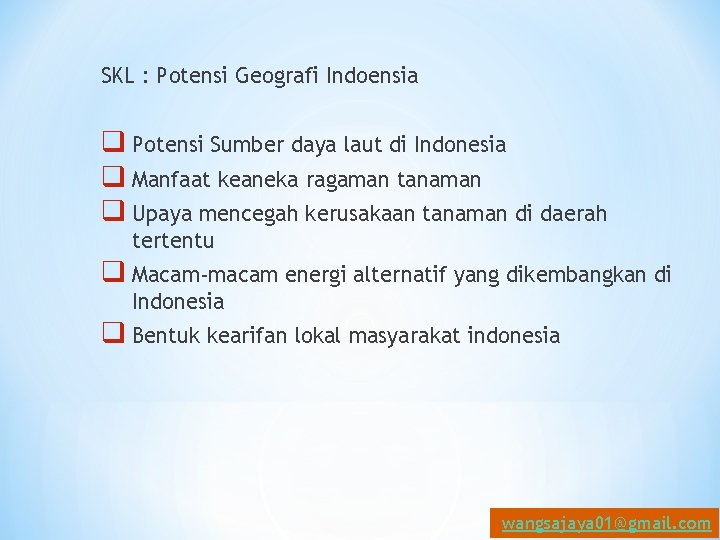 SKL : Potensi Geografi Indoensia

❑ Potensi Sumber daya laut di Indonesia
❑ Manfaat keaneka ragaman tanaman
❑ Upaya mencegah kerusakaan tanaman di daerah tertentu
❑ Macam-macam energi alternatif yang dikembangkan di Indonesia
❑ Bentuk kearifan lokal masyarakat indonesia

wangsajaya01@gmail.com